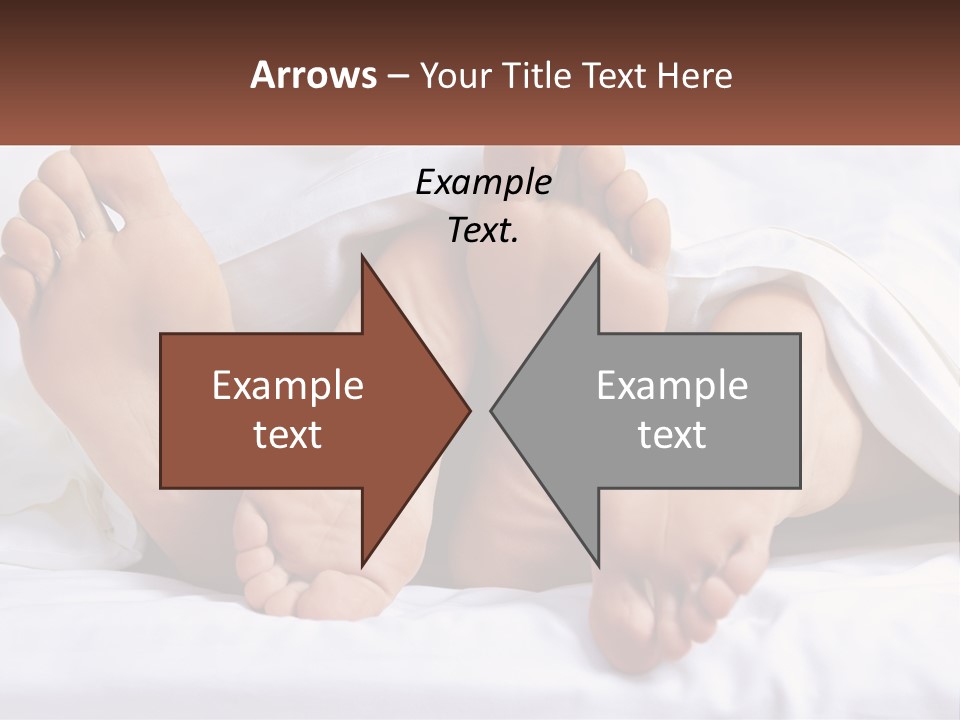 Arrows – Your Title Text Here

Example Text.

Example text

Example text